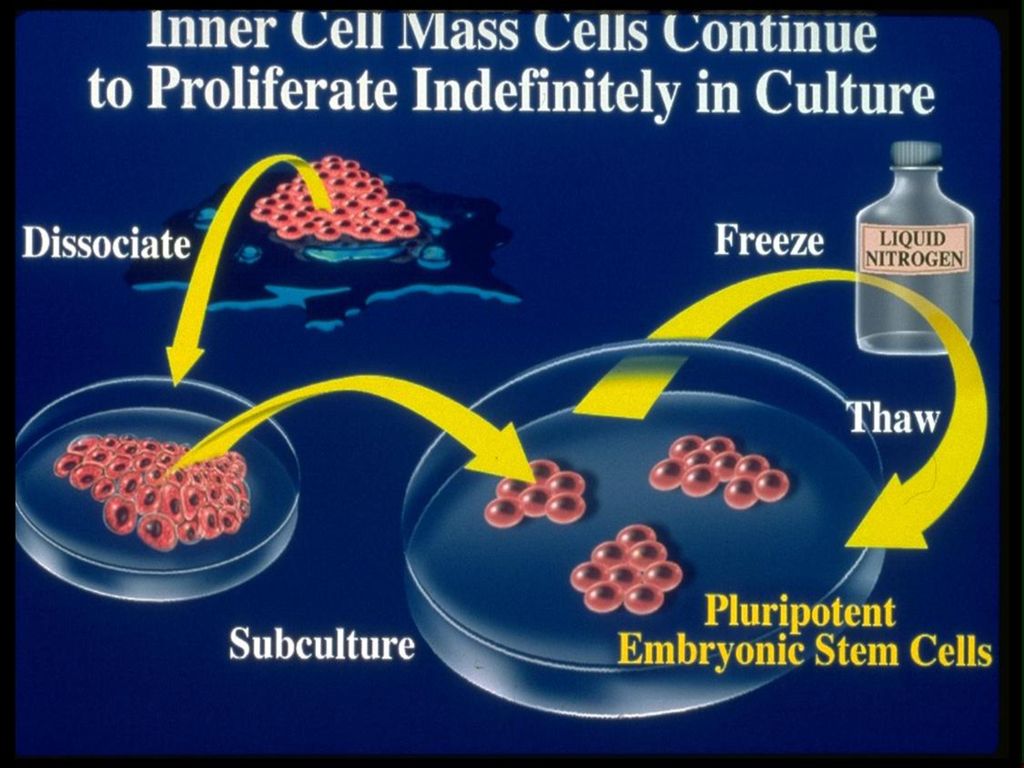 Inner Cell Mass Cells Continue to Proliferate Indefinitely in Culture

Dissociate

Freeze

LIQUID NITROGEN

Thaw

Subculture

Pluripotent Embryonic Stem Cells